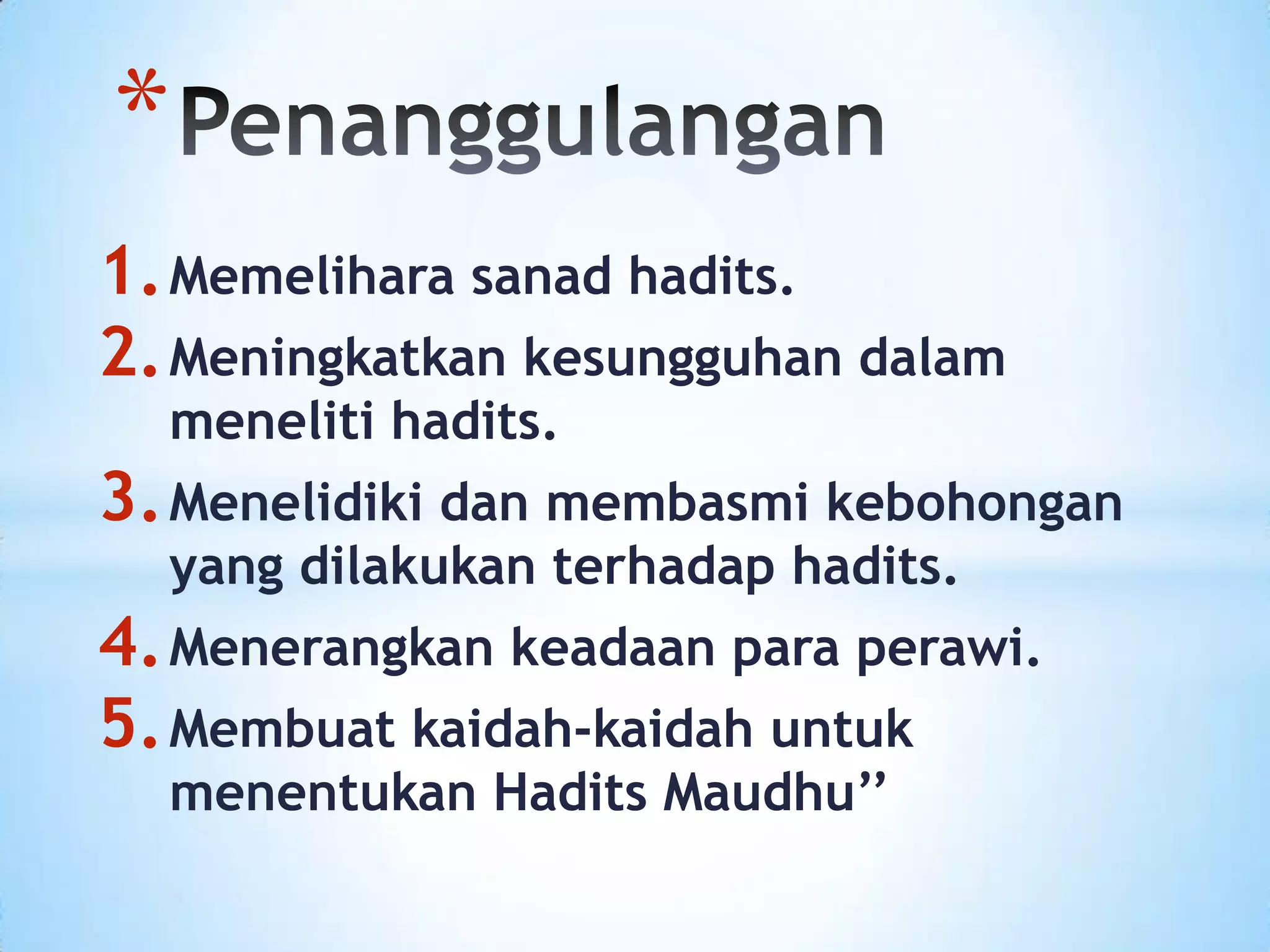 *Penanggulangan

1. Memelihara sanad hadits.
2. Meningkatkan kesungguhan dalam meneliti hadits.
3. Menelidiki dan membasmi kebohongan yang dilakukan terhadap hadits.
4. Menerangkan keadaan para perawi.
5. Membuat kaidah-kaidah untuk menentukan Hadits Maudhu’’